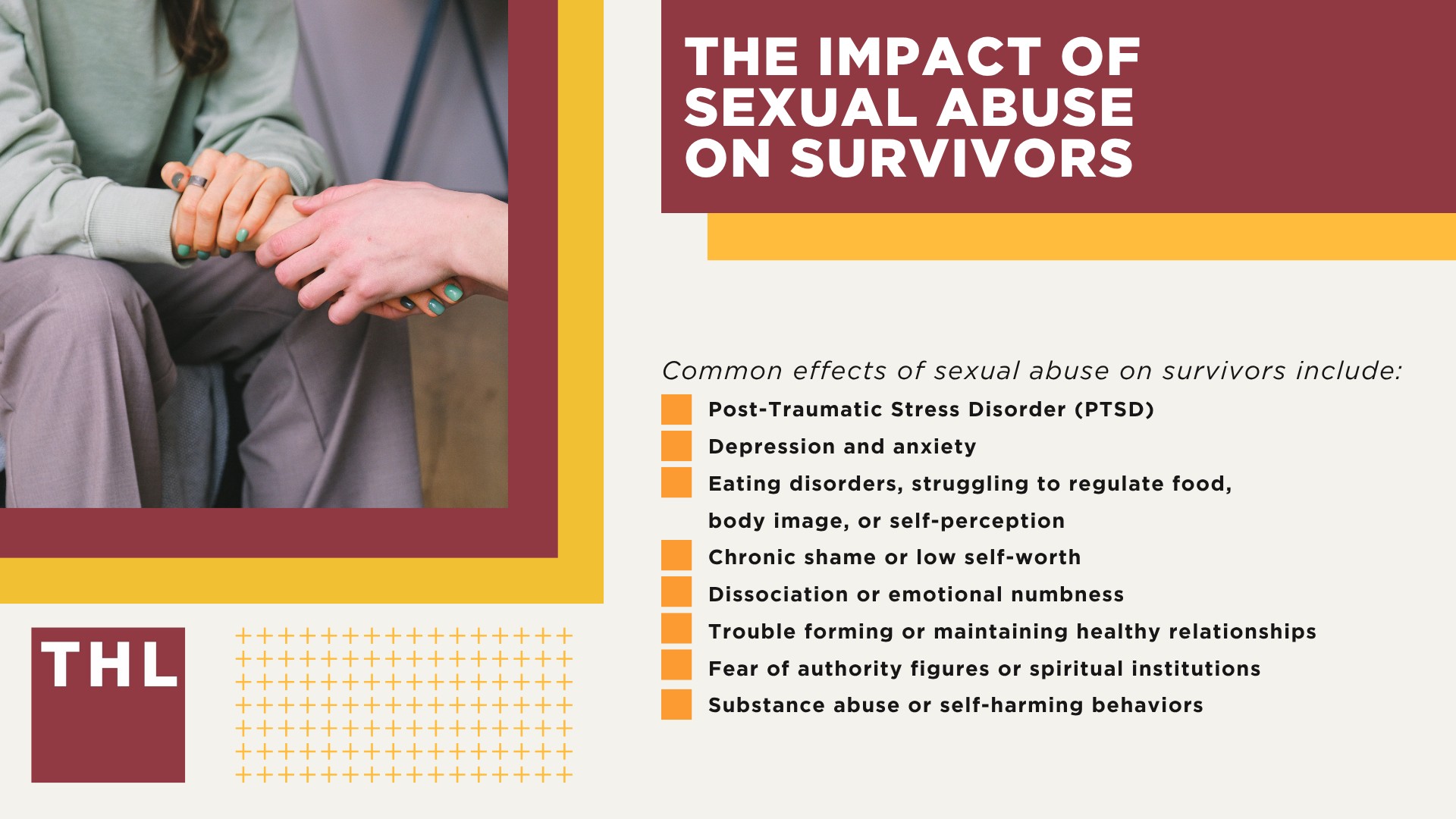 THE IMPACT OF SEXUAL ABUSE ON SURVIVORS

Common effects of sexual abuse on survivors include:

Post-Traumatic Stress Disorder (PTSD)

Depression and anxiety

Eating disorders, struggling to regulate food, body image, or self-perception

Chronic shame or low self-worth

Dissociation or emotional numbness

Trouble forming or maintaining healthy relationships

Fear of authority figures or spiritual institutions

Substance abuse or self-harming behaviors

THL